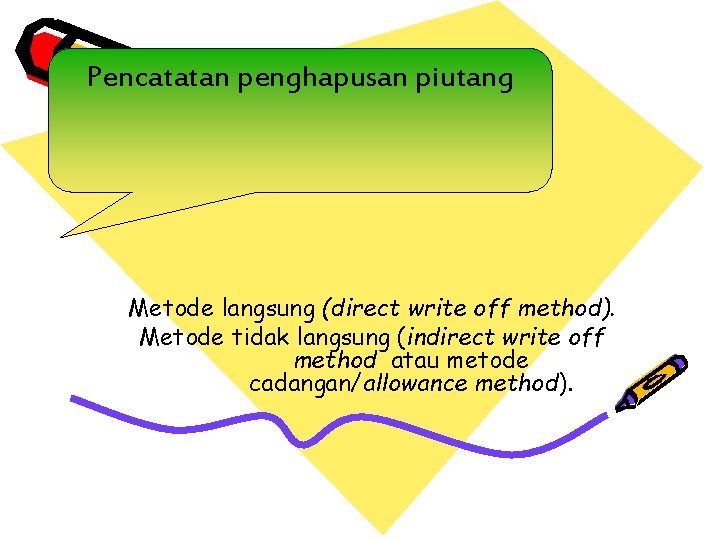 Pencatatan penghapusan piutang

Metode langsung (direct write off method).
Metode tidak langsung (indirect write off method atau metode cadangan/allowance method).